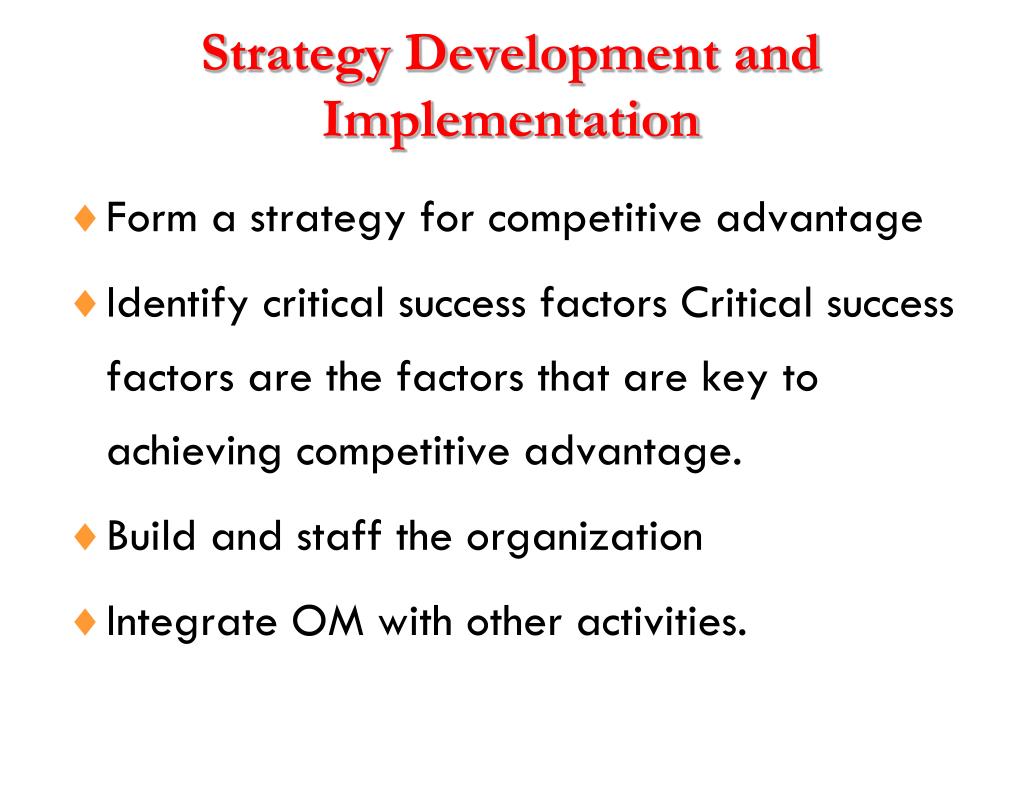 Strategy Development and Implementation

♦ Form a strategy for competitive advantage

♦ Identify critical success factors Critical success factors are the factors that are key to achieving competitive advantage.

♦ Build and staff the organization

♦ Integrate OM with other activities.